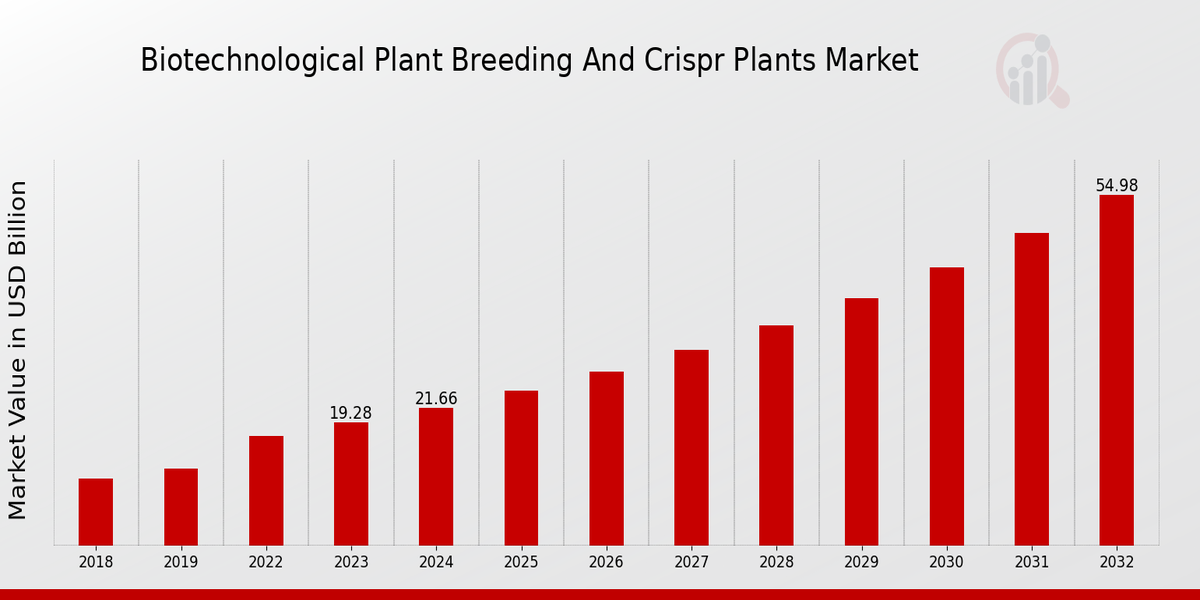 Biotechnological Plant Breeding And Crispr Plants Market

Market Value in USD Billion

19.28
21.66
54.98

2018
2019
2022
2023
2024
2025
2026
2027
2028
2029
2030
2031
2032